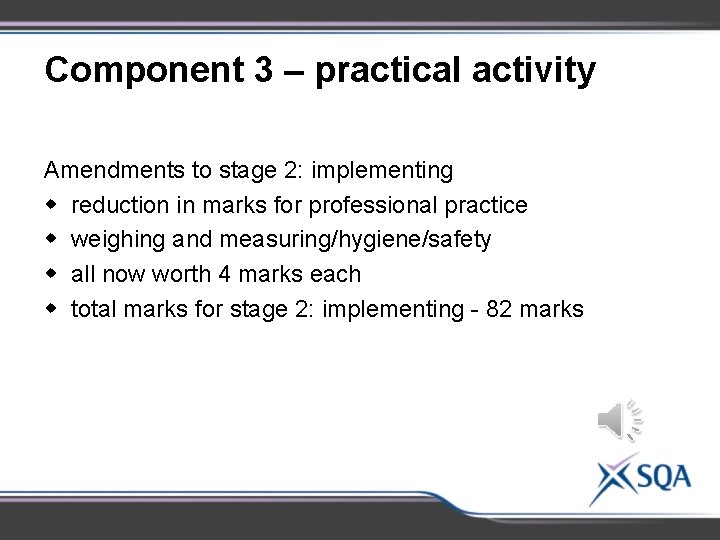 Component 3 – practical activity

Amendments to stage 2: implementing
- reduction in marks for professional practice
- weighing and measuring/hygiene/safety
- all now worth 4 marks each
- total marks for stage 2: implementing - 82 marks

SQA